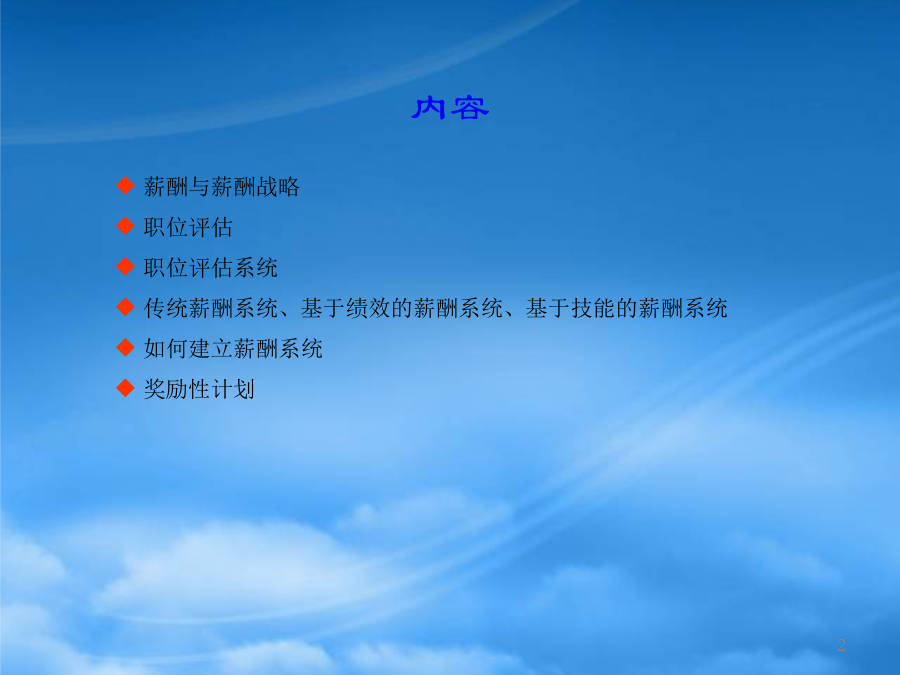 内容

◆ 薪酬与薪酬战略
◆ 职位评估
◆ 职位评估系统
◆ 传统薪酬系统、基于绩效的薪酬系统、基于技能的薪酬系统
◆ 如何建立薪酬系统
◆ 奖励性计划

2